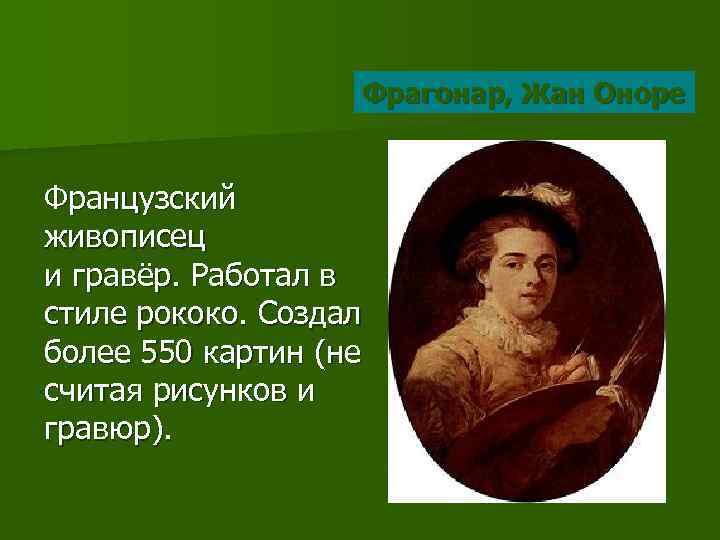 Фрагонар, Жан Оноре

Французский живописец и гравёр. Работал в стиле рококо. Создал более 550 картин (не считая рисунков и гравюр).